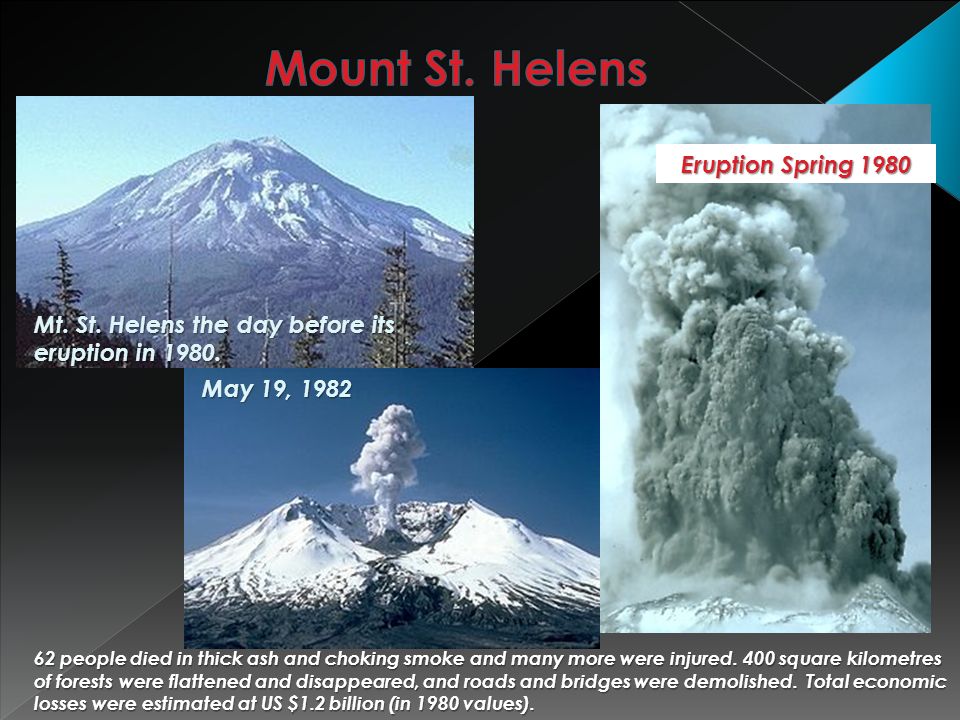 Mount St. Helens

Mt. St. Helens the day before its eruption in 1980.

Eruption Spring 1980

May 19, 1982

62 people died in thick ash and choking smoke and many more were injured. 400 square kilometres of forests were flattened and disappeared, and roads and bridges were demolished. Total economic losses were estimated at US $1.2 billion (in 1980 values).